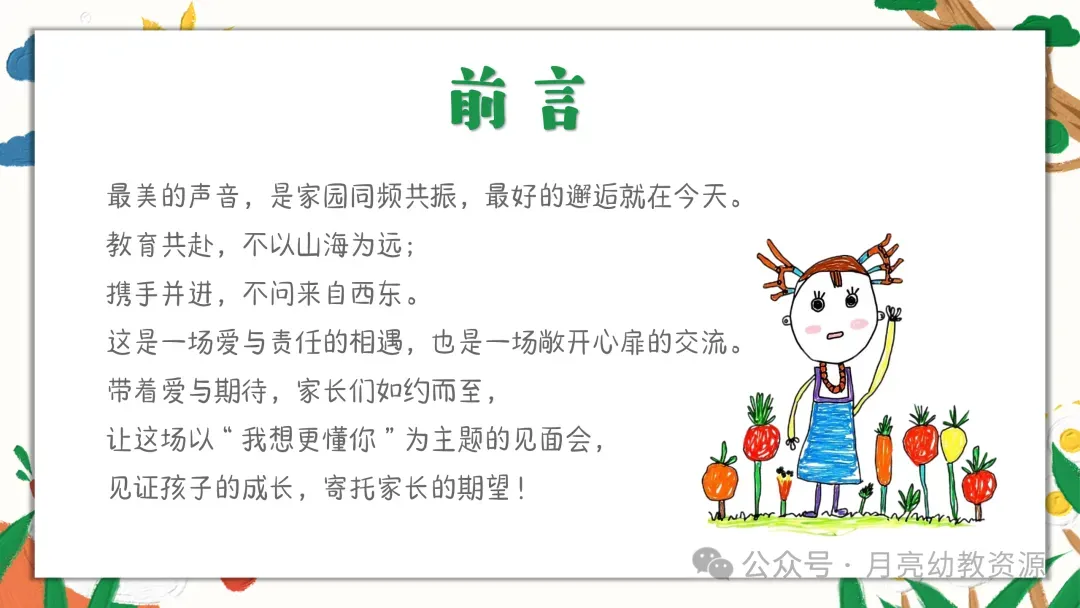 前言

最美的声音，是家园同频共振，最好的邂逅就在今天。
教育共赴，不以山海为远；
携手并进，不问来自西东。
这是一场爱与责任的相遇，也是一场敞开心扉的交流。
带着爱与期待，家长们如约而至，
让这场以“我想更懂你”为主题的见面会，
见证孩子的成长，寄托家长的期望！

公众号 · 月亮幼教资源